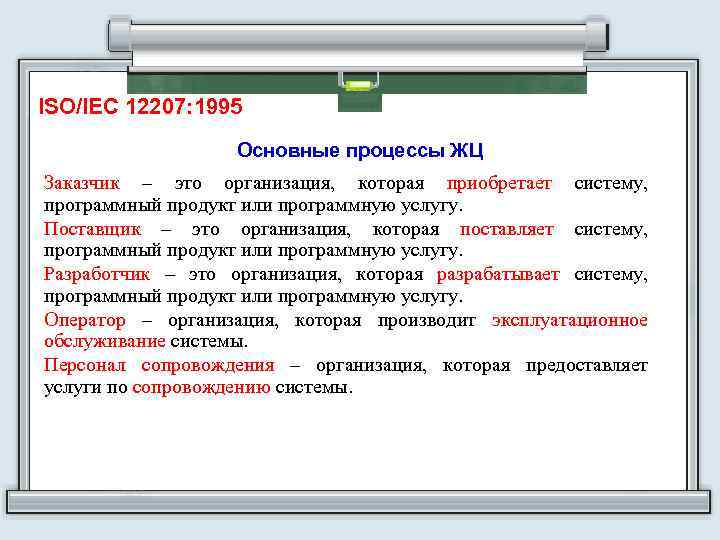 ISO/IEC 12207:1995

Основные процессы ЖЦ

Заказчик – это организация, которая приобретает систему, программный продукт или программную услугу.

Поставщик – это организация, которая поставляет систему, программный продукт или программную услугу.

Разработчик – это организация, которая разрабатывает систему, программный продукт или программную услугу.

Оператор – организация, которая производит эксплуатационное обслуживание системы.

Персонал сопровождения – организация, которая предоставляет услуги по сопровождению системы.